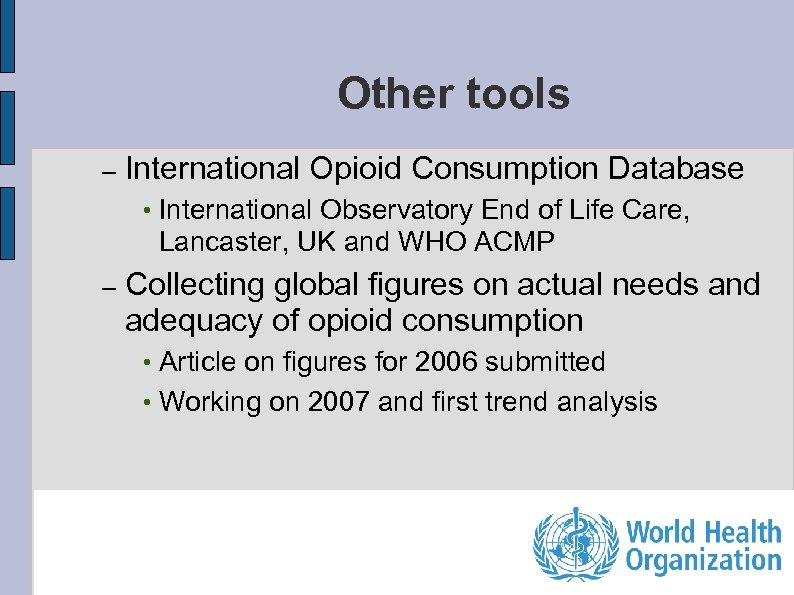 Other tools

– International Opioid Consumption Database

• International Observatory End of Life Care, Lancaster, UK and WHO ACMP

– Collecting global figures on actual needs and adequacy of opioid consumption

• Article on figures for 2006 submitted

• Working on 2007 and first trend analysis

World Health Organization